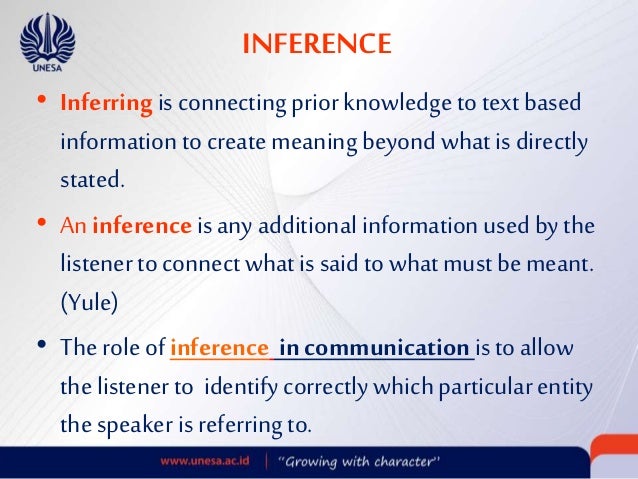 UNESA

INFERENCE

• Inferring is connecting prior knowledge to text based information to create meaning beyond what is directly stated.

• An inference is any additional information used by the listener to connect what is said to what must be meant. (Yule)

• The role of inference in communication is to allow the listener to identify correctly which particular entity the speaker is referring to.

www.unesa.ac.id | "Growing with character"